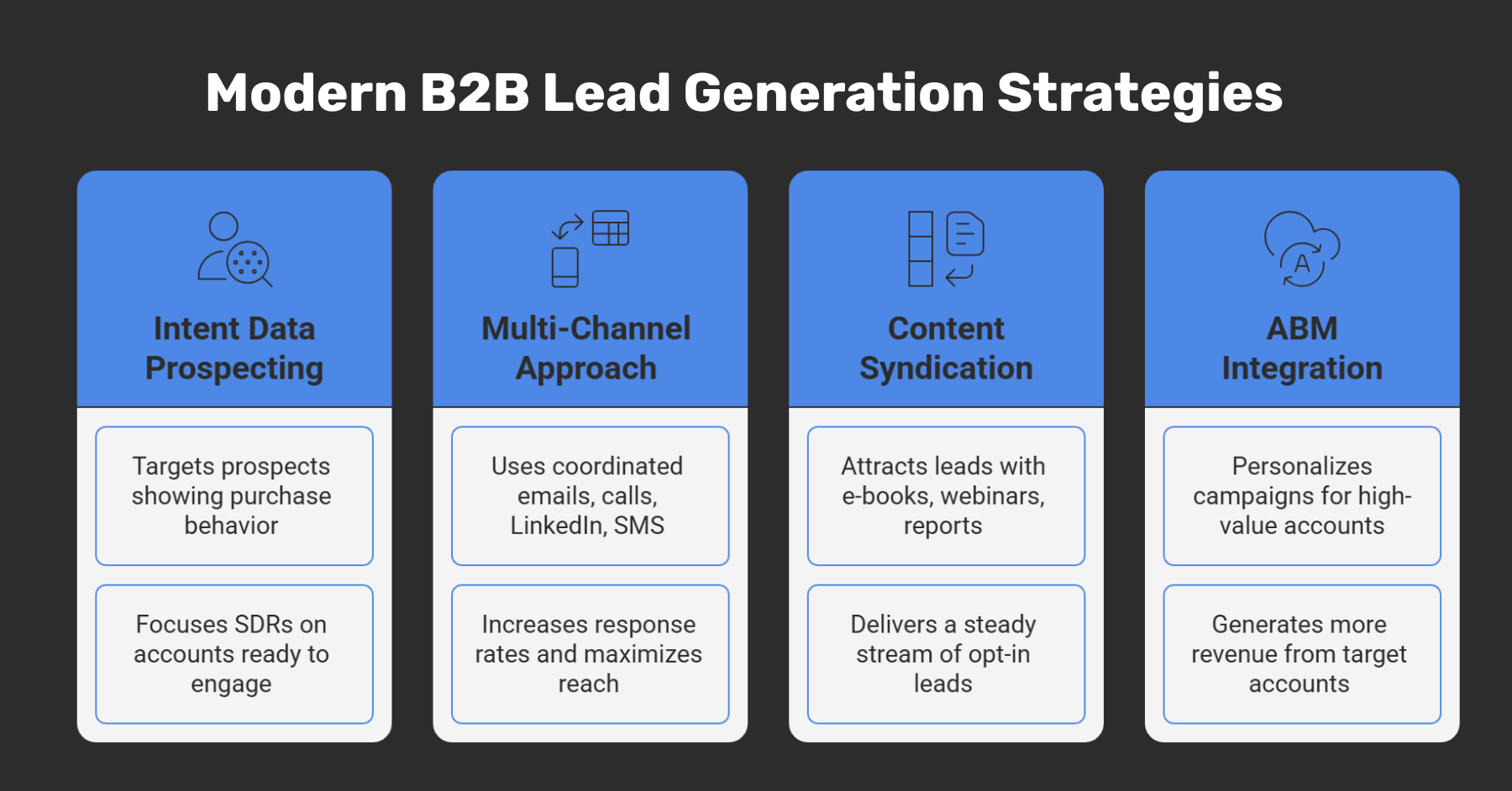 Modern B2B Lead Generation Strategies

Intent Data Prospecting

Targets prospects showing purchase behavior

Focuses SDRs on accounts ready to engage

Multi-Channel Approach

Uses coordinated emails, calls, LinkedIn, SMS

Increases response rates and maximizes reach

Content Syndication

Attracts leads with e-books, webinars, reports

Delivers a steady stream of opt-in leads

ABM Integration

A

Personalizes campaigns for high-value accounts

Generates more revenue from target accounts